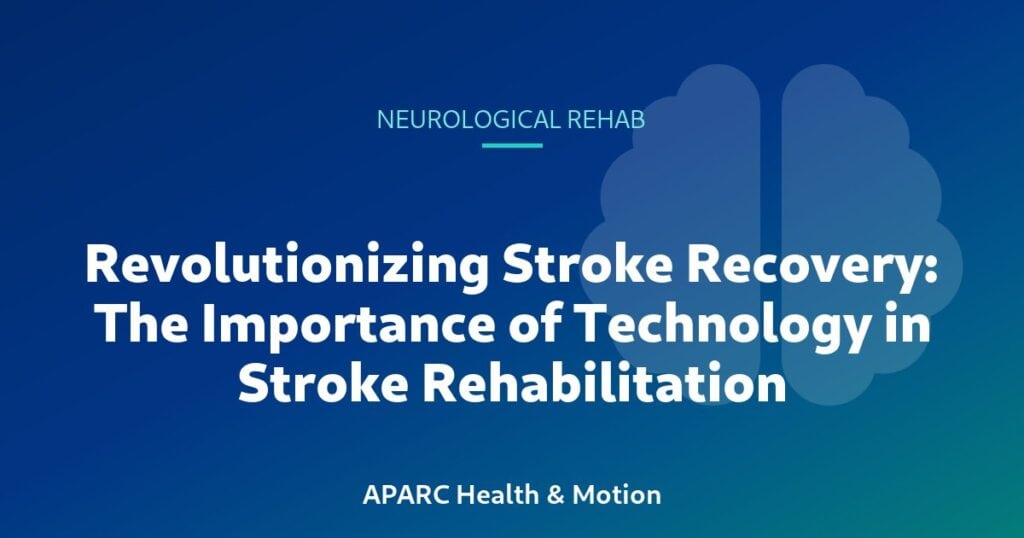 NEUROLOGICAL REHAB

Revolutionizing Stroke Recovery: The Importance of Technology in Stroke Rehabilitation

APARC Health & Motion